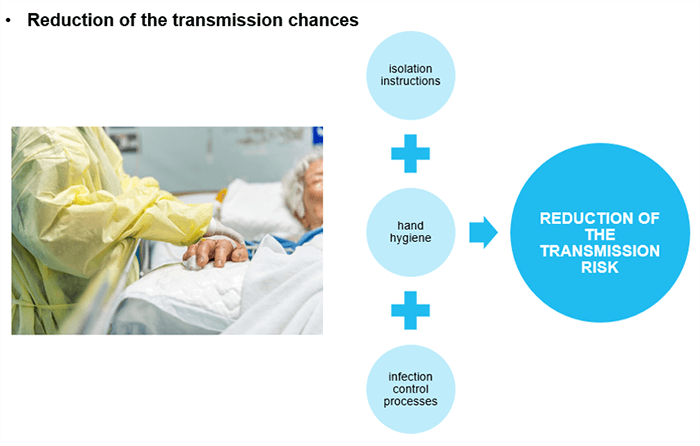 • Reduction of the transmission chances

isolation instructions

hand hygiene

infection control processes

REDUCTION OF THE TRANSMISSION RISK